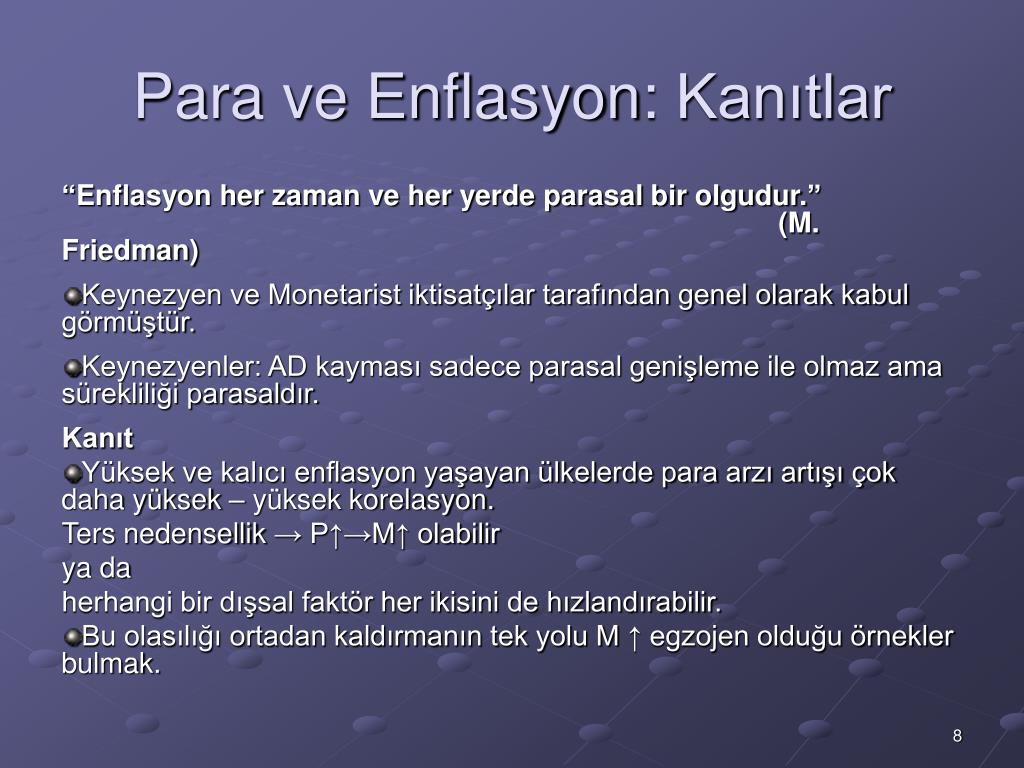 Para ve Enflasyon: Kanıtlar

“Enflasyon her zaman ve her yerde parasal bir olgudur.” (M. Friedman)

Keynezyen ve Monetarist iktisatçılar tarafından genel olarak kabul görmüştür.

Keynezyenler: AD kayması sadece parasal genişleme ile olmaz ama sürekliliği parasaldır.

Kanıt

Yüksek ve kalıcı enflasyon yaşayan ülkelerde para arzı artışı çok daha yüksek – yüksek korelasyon.

Ters nedensellik → P↑→M↑ olabilir

ya da

herhangi bir dışsal faktör her ikisini de hızlandırabilir.

Bu olasılığı ortadan kaldırmanın tek yolu M ↑ egzojen olduğu örnekler bulmak.

8